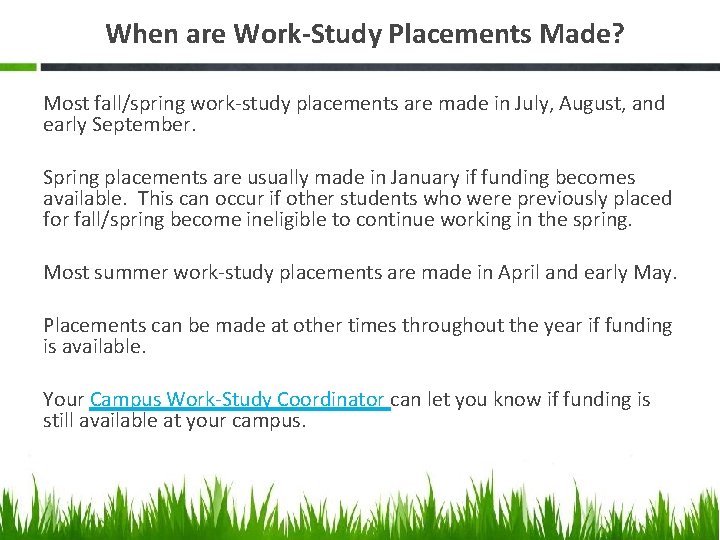 When are Work-Study Placements Made?

Most fall/spring work-study placements are made in July, August, and early September.

Spring placements are usually made in January if funding becomes available. This can occur if other students who were previously placed for fall/spring become ineligible to continue working in the spring.

Most summer work-study placements are made in April and early May.

Placements can be made at other times throughout the year if funding is available.

Your Campus Work-Study Coordinator can let you know if funding is still available at your campus.